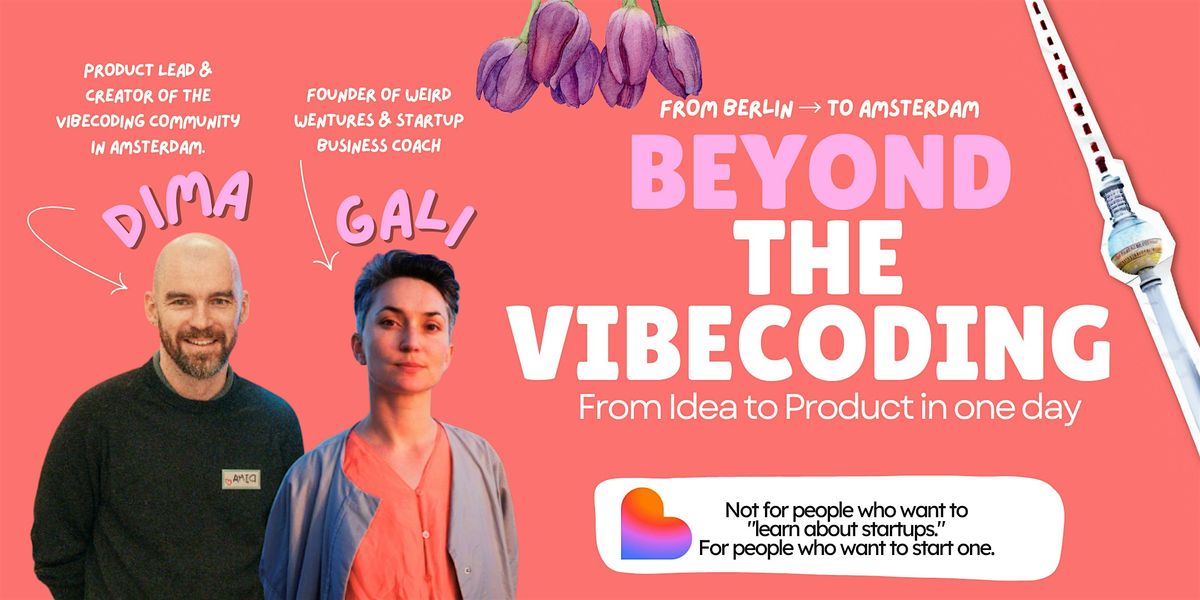 PRODUCT LEAD & CREATOR OF THE VIBECODING COMMUNITY IN AMSTERDAM.

DIMA

FOUNDER OF WEIRD WENTURES & STARTUP BUSINESS COACH

GALI

FROM BERLIN → TO AMSTERDAM

BEYOND THE VIBECODING

From Idea to Product in one day

Not for people who want to "learn about startups." For people who want to start one.